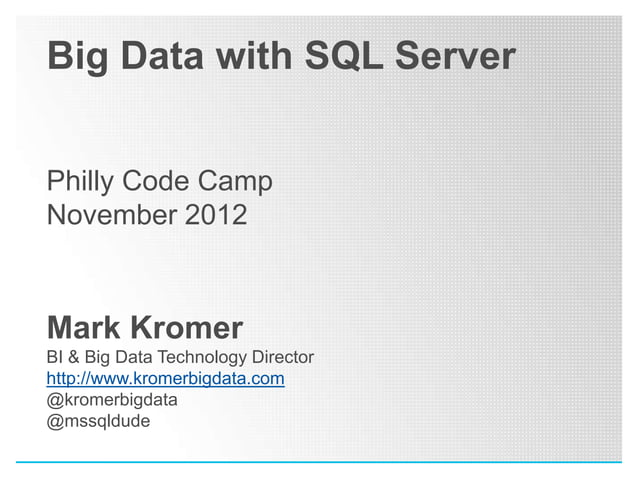 Big Data with SQL Server

Philly Code Camp
November 2012

Mark Kromer
BI & Big Data Technology Director
http://www.kromerbigdata.com
@kromerbigdata
@mssqldude